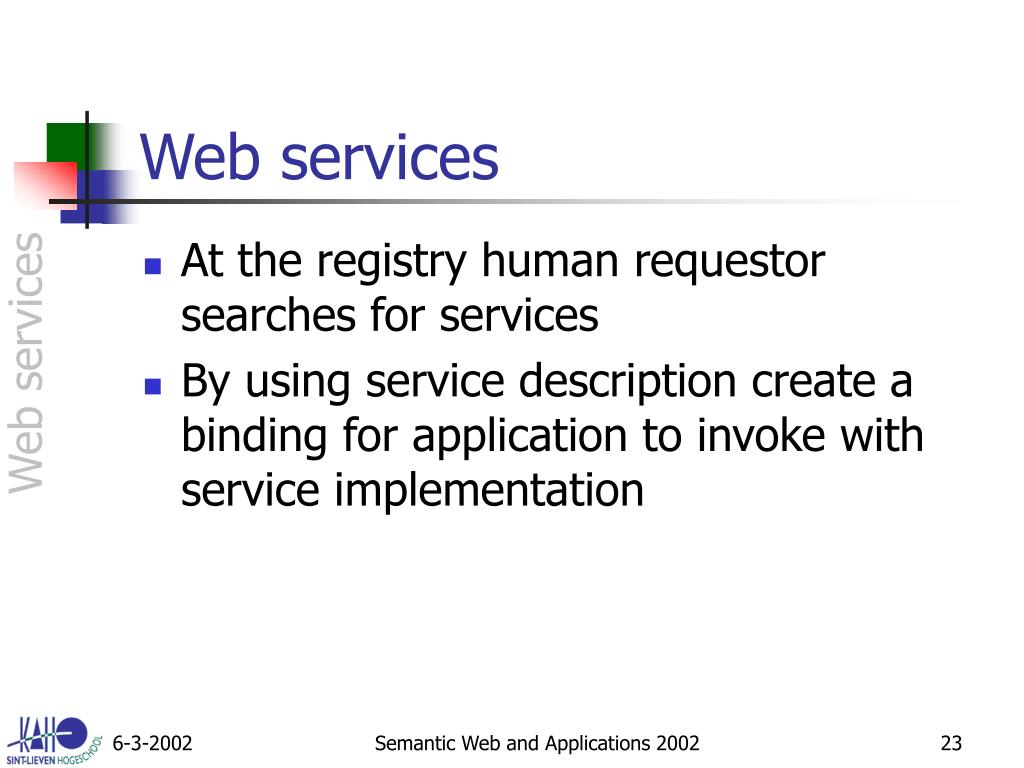 Web services

Web services

- At the registry human requestor searches for services
- By using service description create a binding for application to invoke with service implementation

KAHO SINT-LIEVEN HOGESCHOOL

6-3-2002

Semantic Web and Applications 2002

23